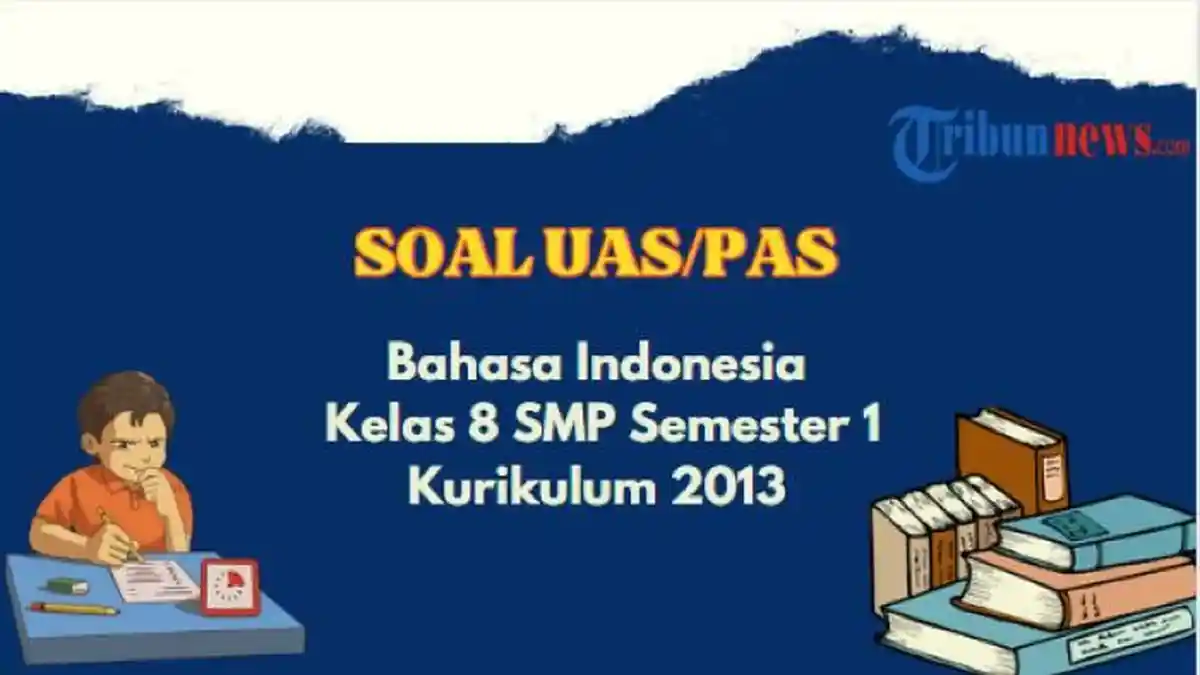 Tribunnews.com

SOAL UAS/PAS

Bahasa Indonesia
Kelas 8 SMP Semester 1
Kurikulum 2013